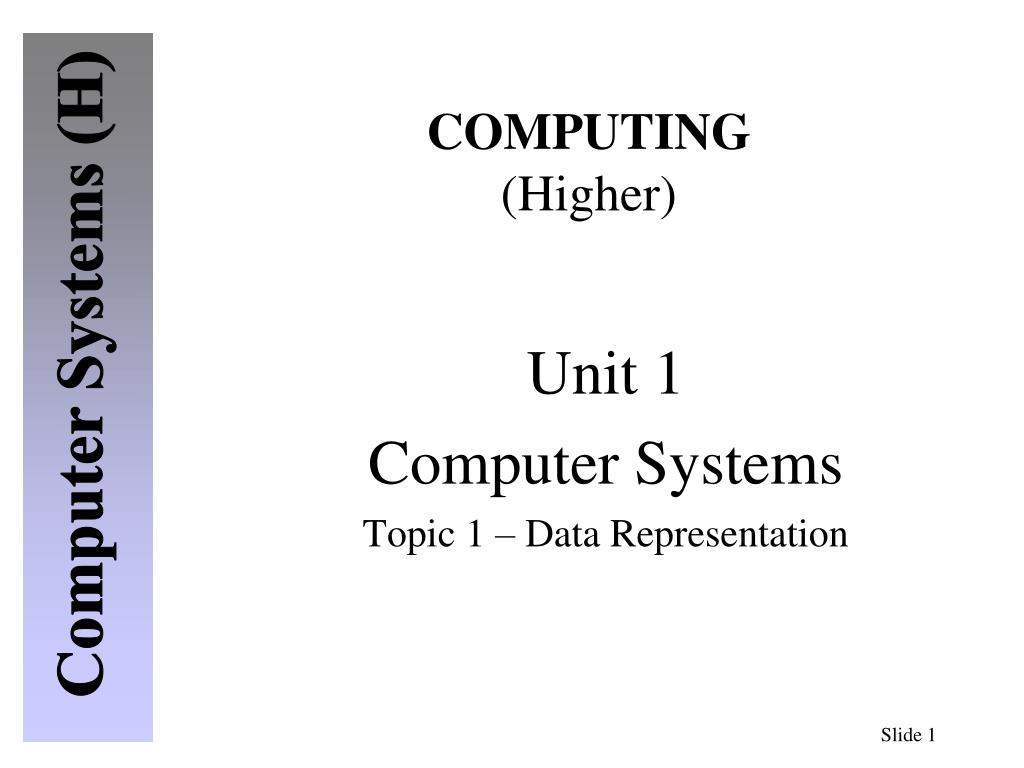 Computer Systems (H)

COMPUTING
(Higher)

Unit 1
Computer Systems
Topic 1 – Data Representation

Slide 1